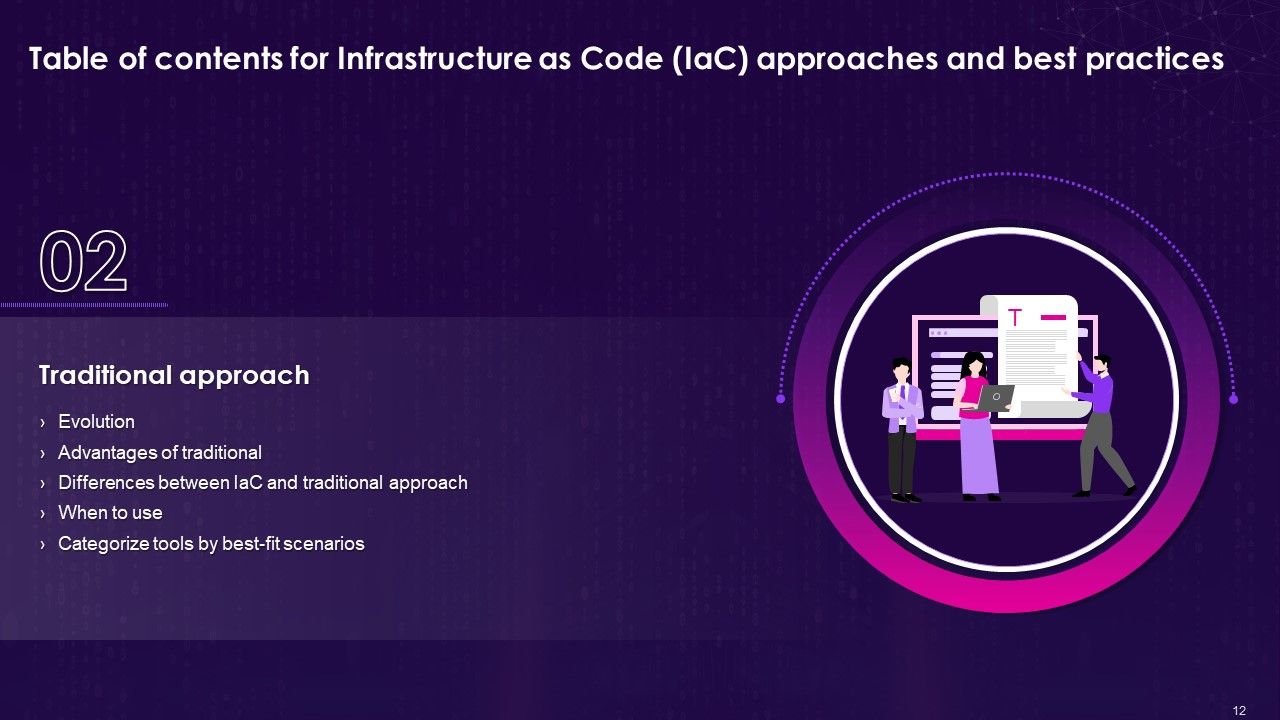 Table of contents for Infrastructure as Code (IaC) approaches and best practices

02

Traditional approach

› Evolution
› Advantages of traditional
› Differences between IaC and traditional approach
› When to use
› Categorize tools by best-fit scenarios

T

12